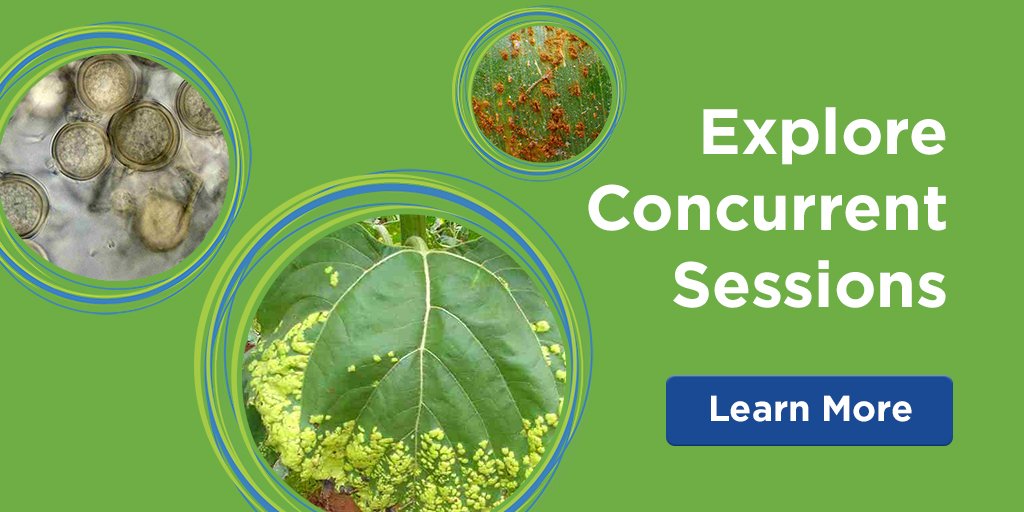 Explore Concurrent Sessions

Learn More